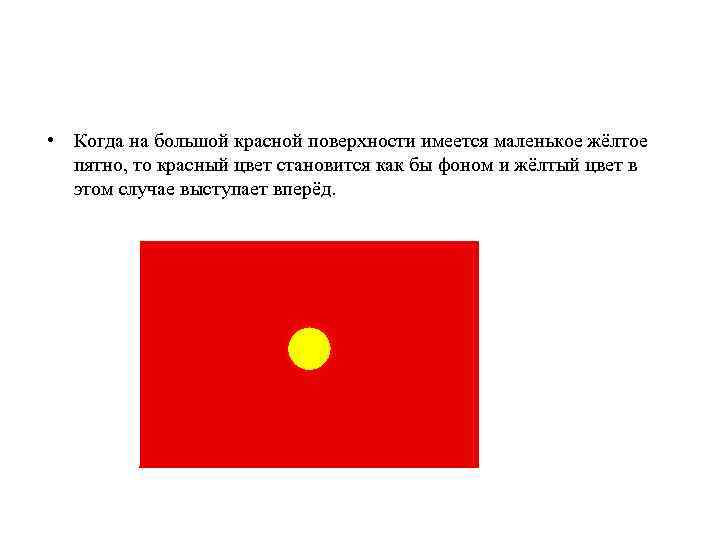 • Когда на большой красной поверхности имеется маленькое жёлтое пятно, то красный цвет становится как бы фоном и жёлтый цвет в этом случае выступает вперёд.